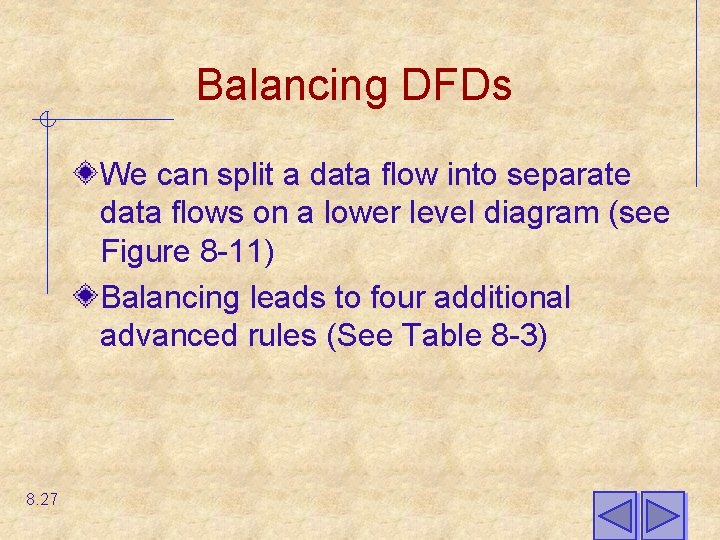 Balancing DFDs

We can split a data flow into separate data flows on a lower level diagram (see Figure 8-11)

Balancing leads to four additional advanced rules (See Table 8-3)

8.27